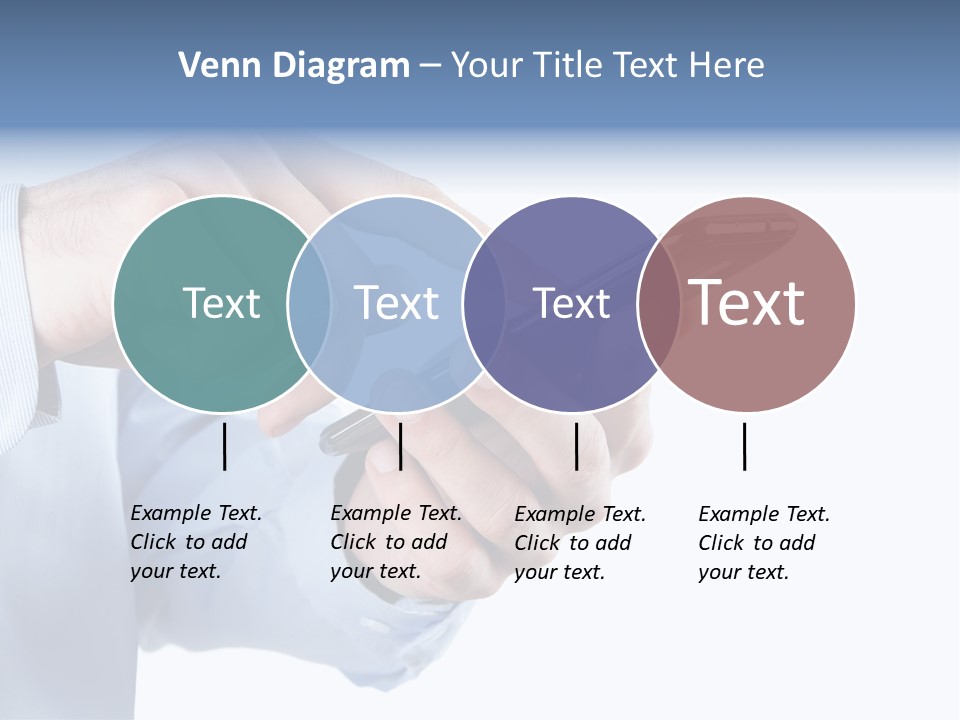 Venn Diagram – Your Title Text Here

Text

Text

Text

Text

Example Text. Click to add your text.

Example Text. Click to add your text.

Example Text. Click to add your text.

Example Text. Click to add your text.